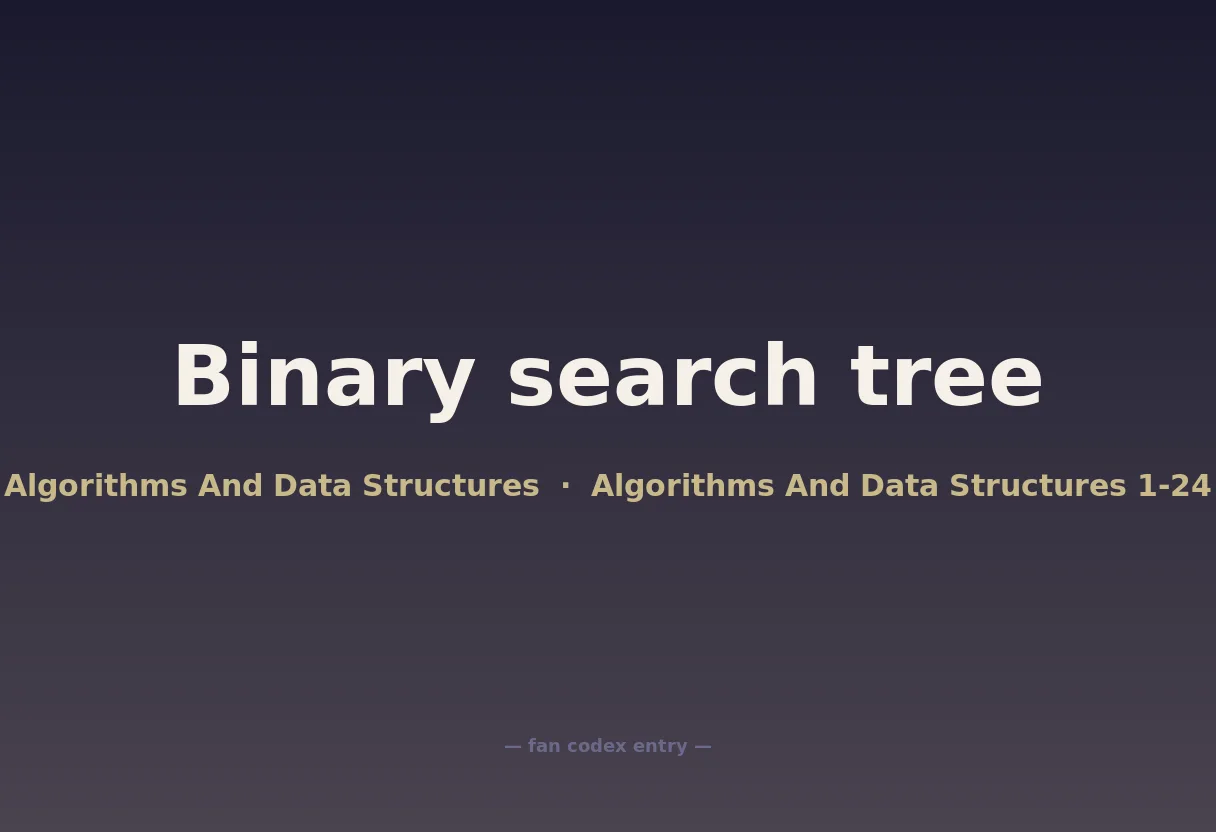 Binary search tree

Algorithms And Data Structures · Algorithms And Data Structures 1-24

— fan codex entry —